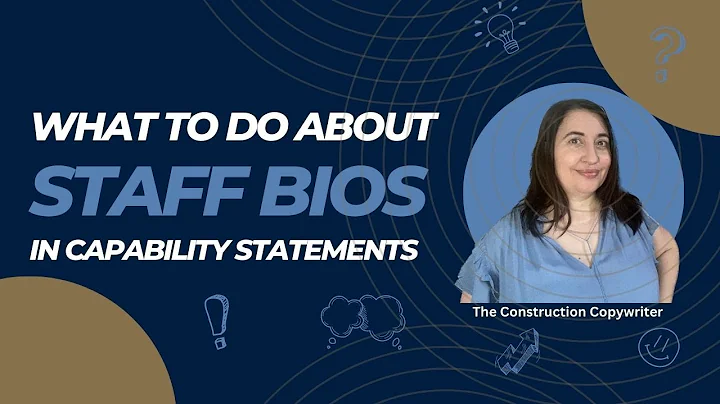 WHAT TO DO ABOUT
STAFF BIOS
IN CAPABILITY STATEMENTS

The Construction Copywriter